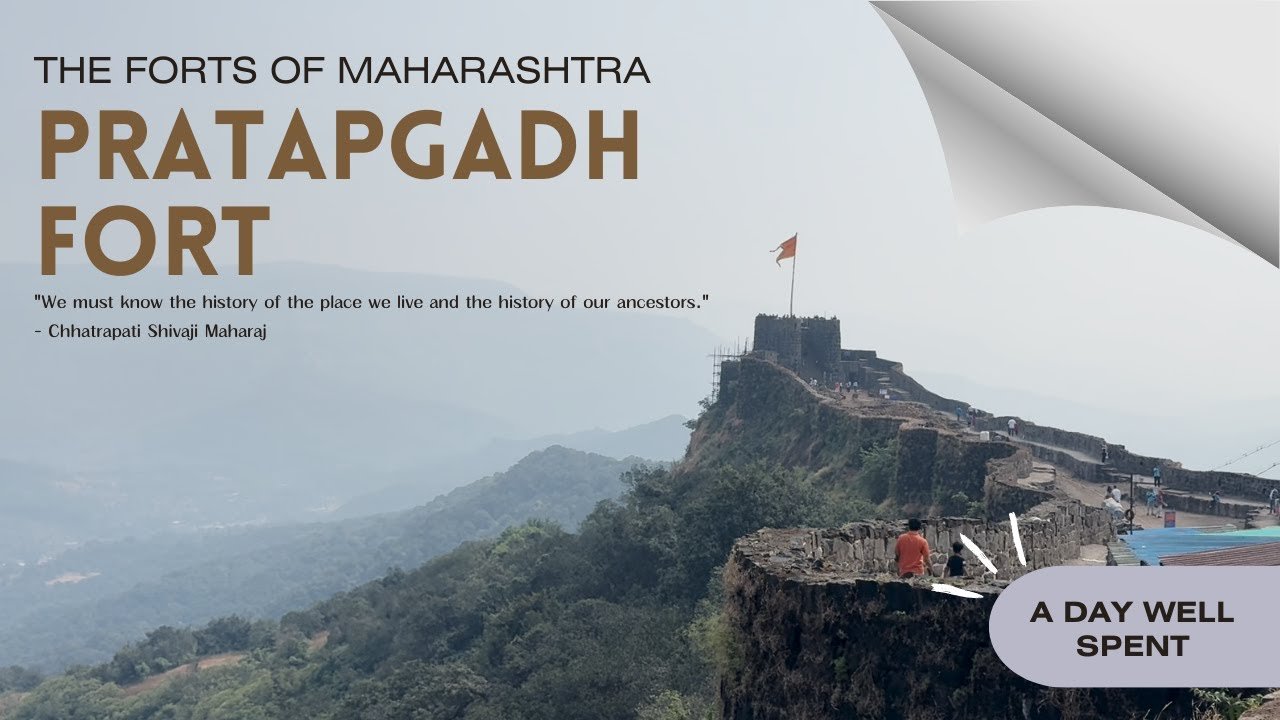 THE FORTS OF MAHARASHTRA

PRATAPGADH FORT

"We must know the history of the place we live and the history of our ancestors."
- Chhatrapati Shivaji Maharaj

A DAY WELL SPENT